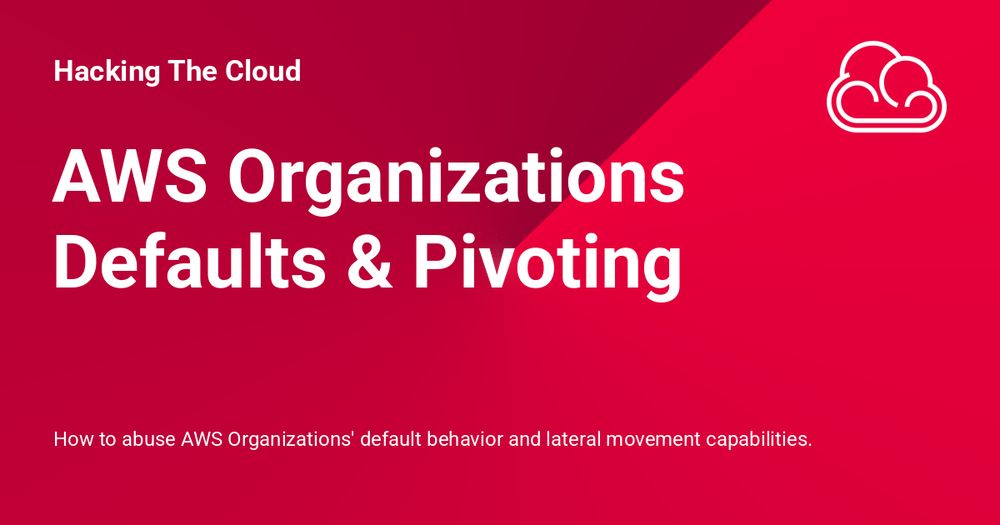 Hacking The Cloud

AWS Organizations Defaults & Pivoting

How to abuse AWS Organizations' default behavior and lateral movement capabilities.